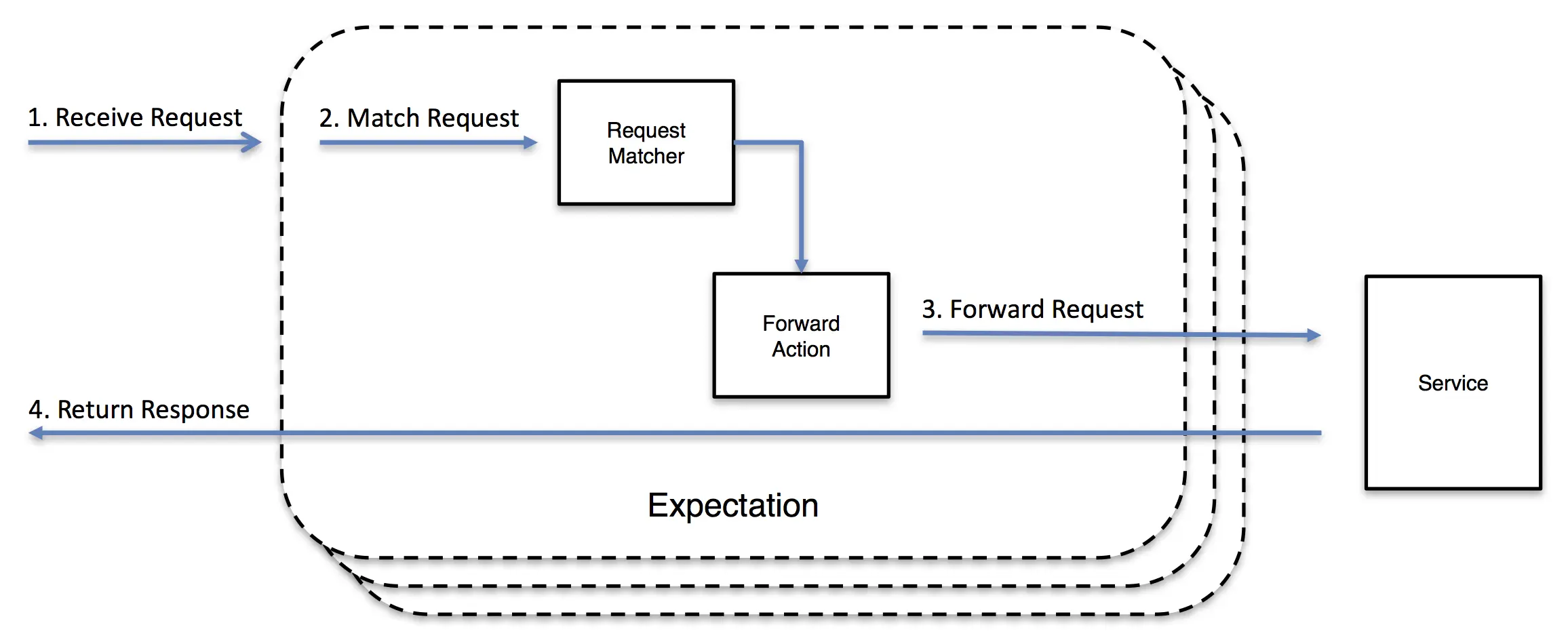 1. Receive Request

2. Match Request

Request Matcher

Forward Action

3. Forward Request

Service

4. Return Response

Expectation